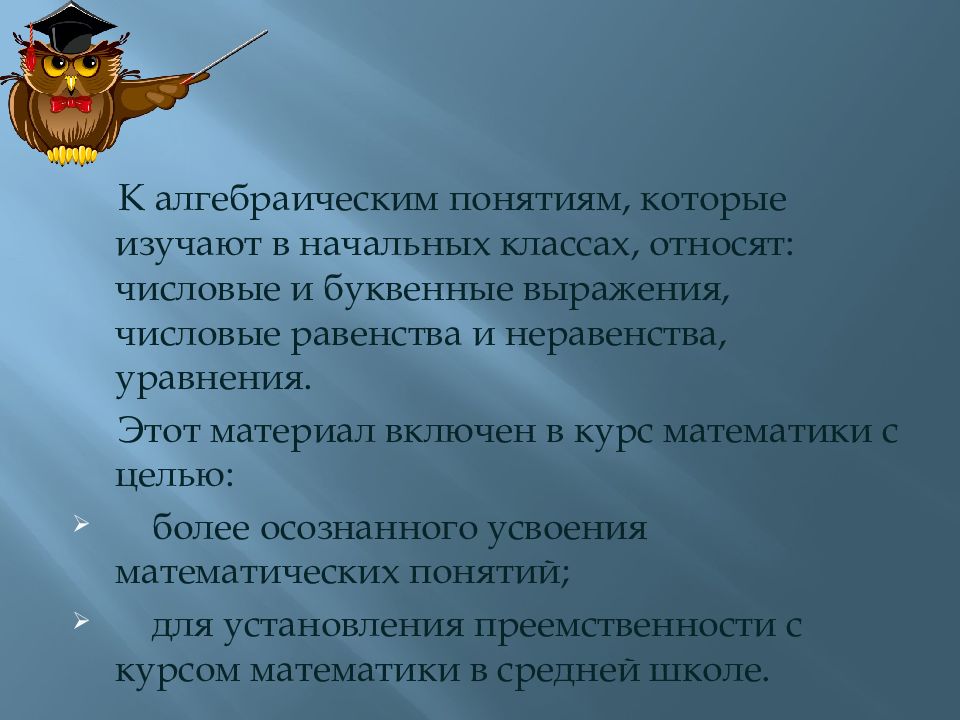 К алгебраическим понятиям, которые изучают в начальных классах, относят: числовые и буквенные выражения, числовые равенства и неравенства, уравнения.

Этот материал включен в курс математики с целью:

➢ более осознанного усвоения математических понятий;

➢ для установления преемственности с курсом математики в средней школе.